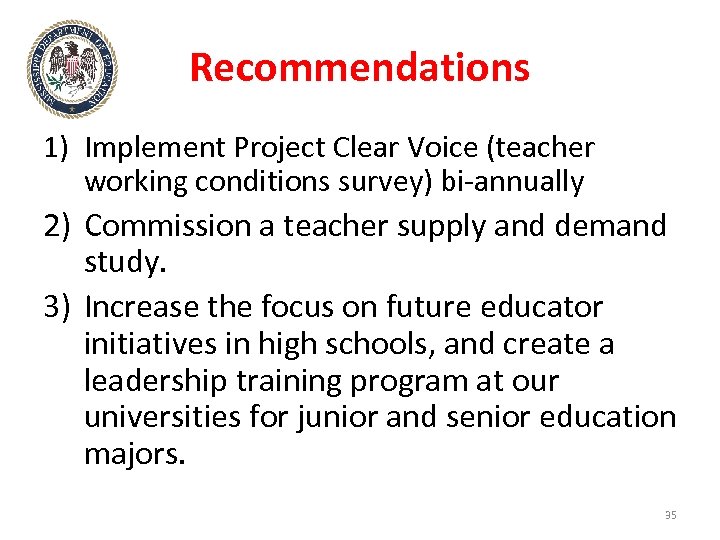 MISSISSIPPI DEPARTMENT OF EDUCATION

Recommendations

1) Implement Project Clear Voice (teacher working conditions survey) bi-annually

2) Commission a teacher supply and demand study.

3) Increase the focus on future educator initiatives in high schools, and create a leadership training program at our universities for junior and senior education majors.

35